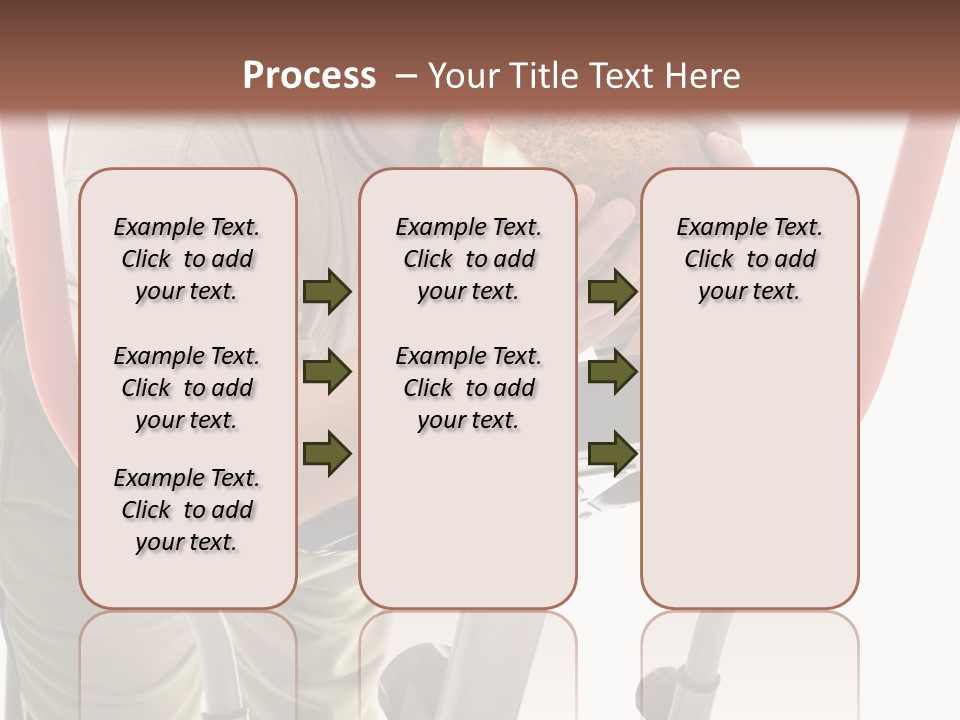 Process – Your Title Text Here

Example Text. Click to add your text.

Example Text. Click to add your text.

Example Text. Click to add your text.

Example Text. Click to add your text.

Example Text. Click to add your text.

Example Text. Click to add your text.